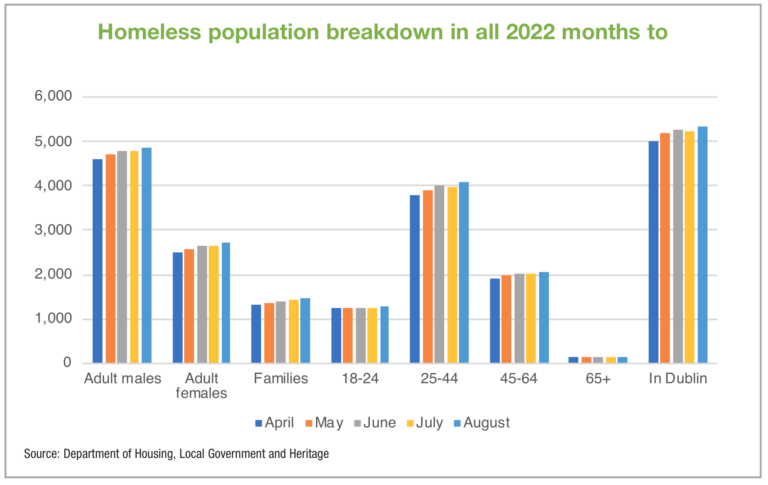 Homeless population breakdown in all 2022 months to

6,000
5,000
4,000
3,000
2,000
1,000
0

Adult males
Adult females
Families
18-24
25-44
45-64
65+
In Dublin

April May June July August

Source: Department of Housing, Local Government and Heritage